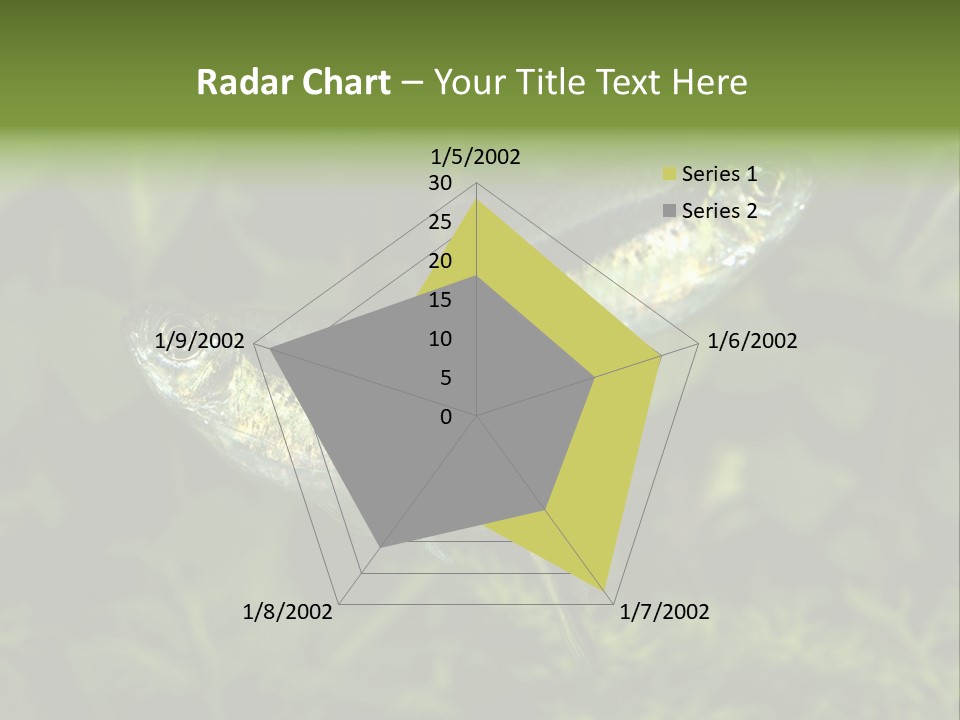 Radar Chart – Your Title Text Here

1/5/2002
30
25
20
15
10
5
0
1/6/2002
1/7/2002
1/8/2002
1/9/2002

Series 1
Series 2